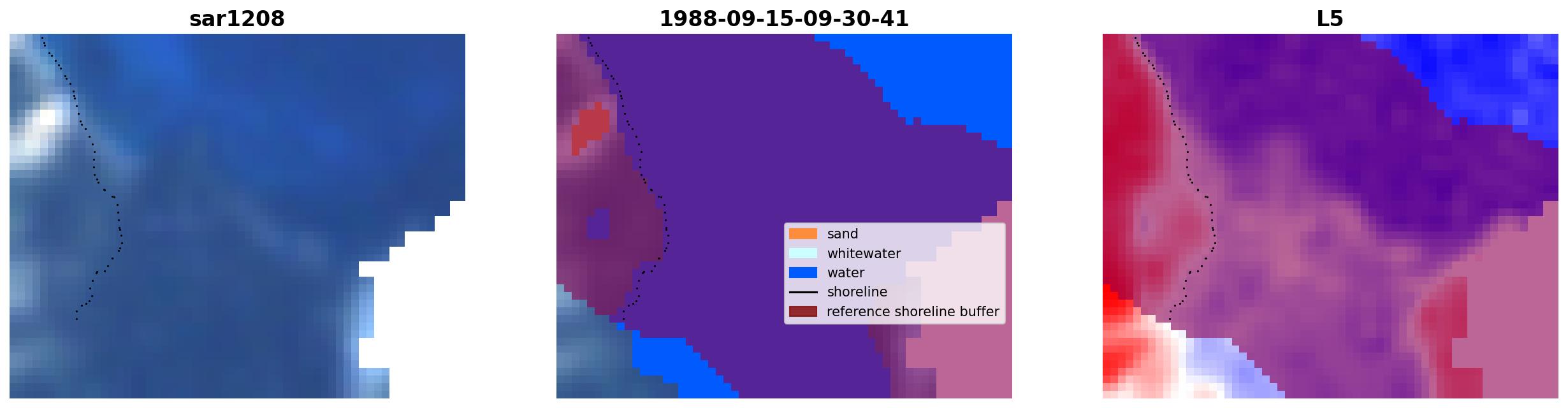 sar1208

1988-09-15-09-30-41

sand
whitewater
water
shoreline
reference shoreline buffer

L5